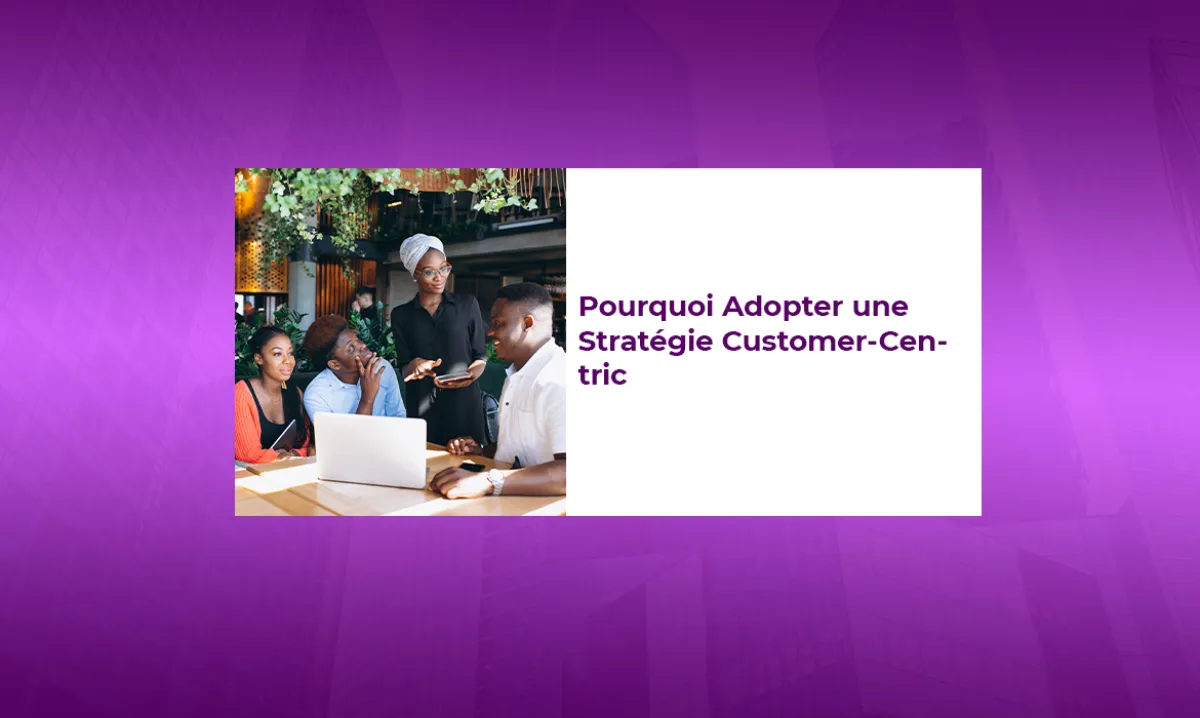 Pourquoi Adopter une Stratégie Customer-Centric